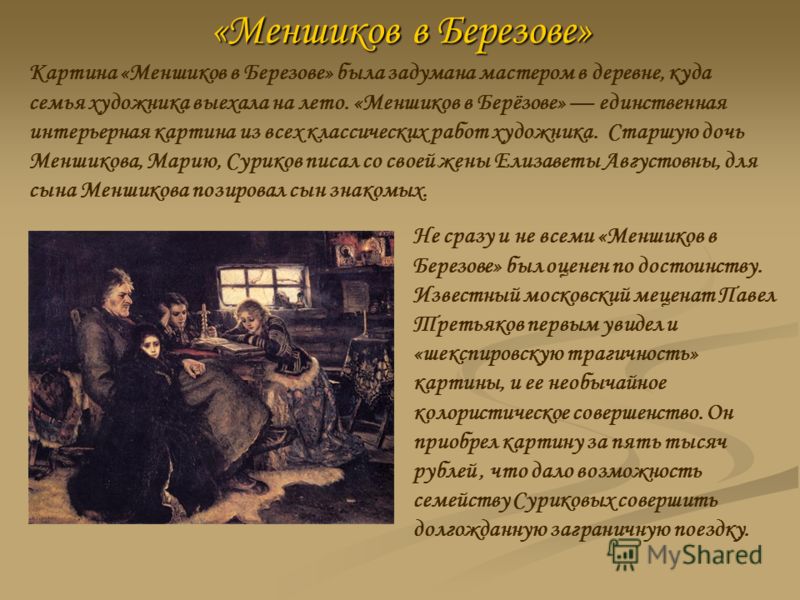 «Меншиков в Березове»

Картина «Меншиков в Березове» была задумана мастером в деревне, куда семья художника выехала на лето. «Меншиков в Берёзове» — единственная интерьерная картина из всех классических работ художника. Старшую дочь Меншикова, Марию, Суриков писал со своей жены Елизаветы Августовны, для сына Меншикова позировал сын знакомых.

Не сразу и не всеми «Меншиков в Березове» был оценен по достоинству. Известный московский меценат Павел Третьяков первым увидел и «шекспировскую трагичность» картины, и ее необычайное колористическое совершенство. Он приобрел картину за пять тысяч рублей, что дало возможность семейству Суриковых совершить долгожданную заграничную поездку.

MyShared